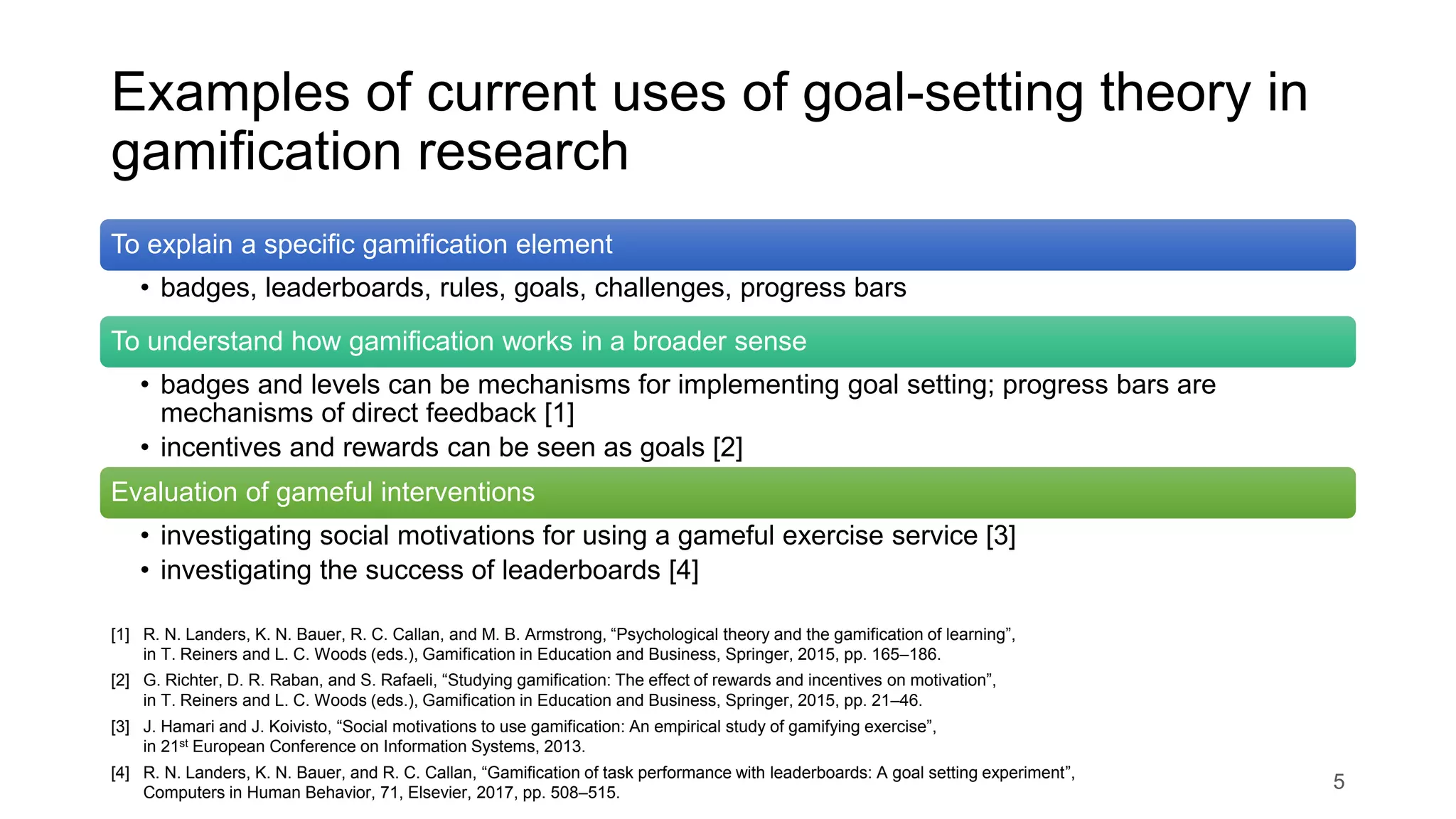 Examples of current uses of goal-setting theory in gamification research

To explain a specific gamification element

• badges, leaderboards, rules, goals, challenges, progress bars

To understand how gamification works in a broader sense

• badges and levels can be mechanisms for implementing goal setting; progress bars are mechanisms of direct feedback [1]
• incentives and rewards can be seen as goals [2]

Evaluation of gameful interventions

• investigating social motivations for using a gameful exercise service [3]
• investigating the success of leaderboards [4]

[1] R. N. Landers, K. N. Bauer, R. C. Callan, and M. B. Armstrong, “Psychological theory and the gamification of learning”, in T. Reiners and L. C. Woods (eds.), Gamification in Education and Business, Springer, 2015, pp. 165–186.

[2] G. Richter, D. R. Raban, and S. Rafaeli, “Studying gamification: The effect of rewards and incentives on motivation”, in T. Reiners and L. C. Woods (eds.), Gamification in Education and Business, Springer, 2015, pp. 21–46.

[3] J. Hamari and J. Koivisto, “Social motivations to use gamification: An empirical study of gamifying exercise”, in 21$^{st}$ European Conference on Information Systems, 2013.

[4] R. N. Landers, K. N. Bauer, and R. C. Callan, “Gamification of task performance with leaderboards: A goal setting experiment”, Computers in Human Behavior, 71, Elsevier, 2017, pp. 508–515.

5